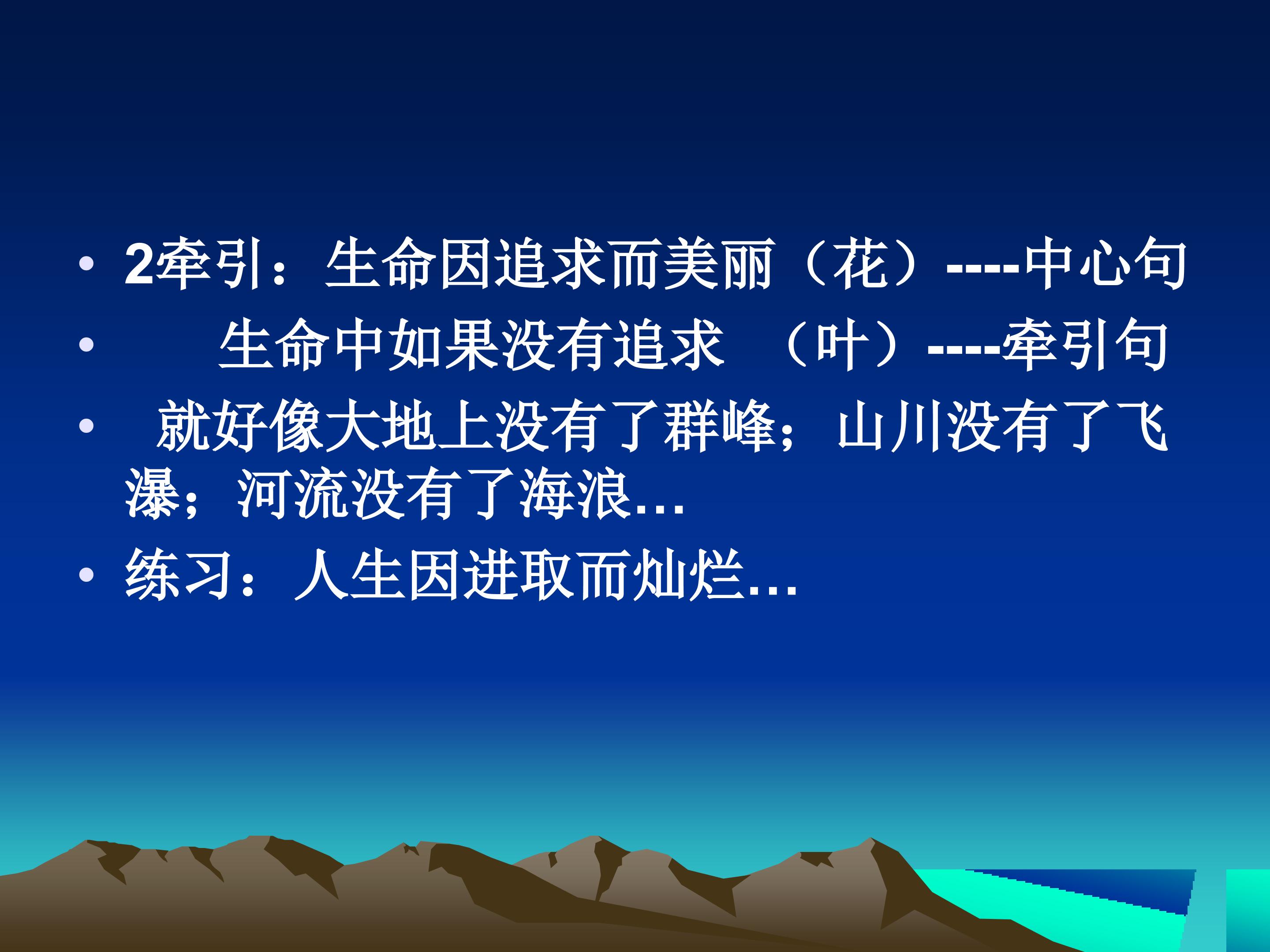 • 2牵引：生命因追求而美丽（花）----中心句

• 生命中如果没有追求 （叶）----牵引句

• 就好像大地上没有了群峰；山川没有了飞瀑；河流没有了海浪…

• 练习：人生因进取而灿烂…